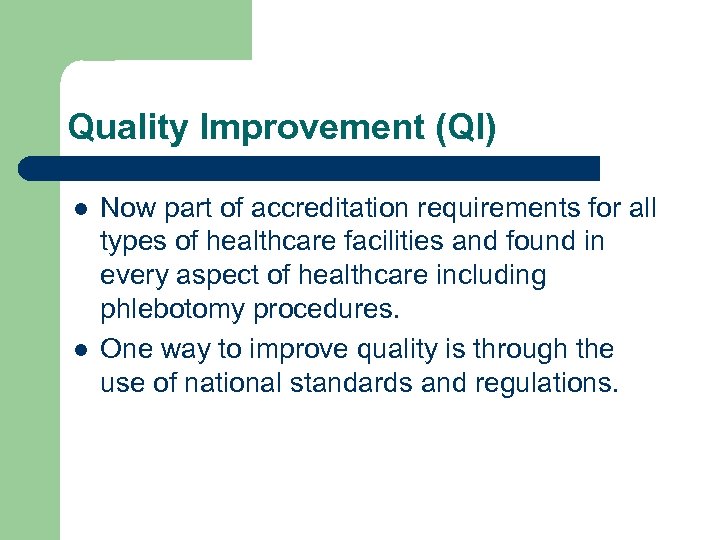 Quality Improvement (QI)

- Now part of accreditation requirements for all types of healthcare facilities and found in every aspect of healthcare including phlebotomy procedures.
- One way to improve quality is through the use of national standards and regulations.